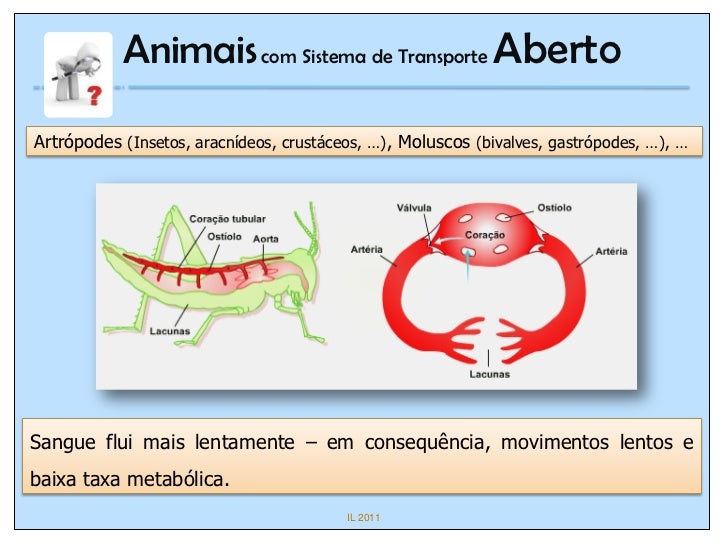 Animais com Sistema de Transporte Aberto

Artrópodes (Insetos, aracnídeos, crustáceos, …), Moluscos (bivalves, gastrópodes, …), …

Coração tubular
Ostíolo
Aorta
Lacunas

Válvula
Ostíolo
Coração
Artéria
Artéria
Lacunas

Sangue flui mais lentamente – em consequência, movimentos lentos e baixa taxa metabólica.

IL 2011